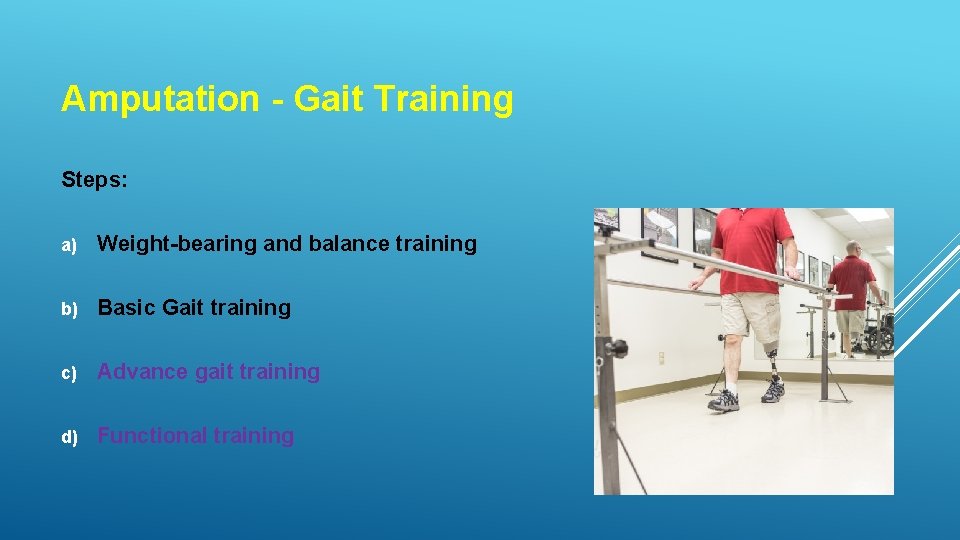 Amputation - Gait Training

Steps:

a) Weight-bearing and balance training

b) Basic Gait training

c) Advance gait training

d) Functional training